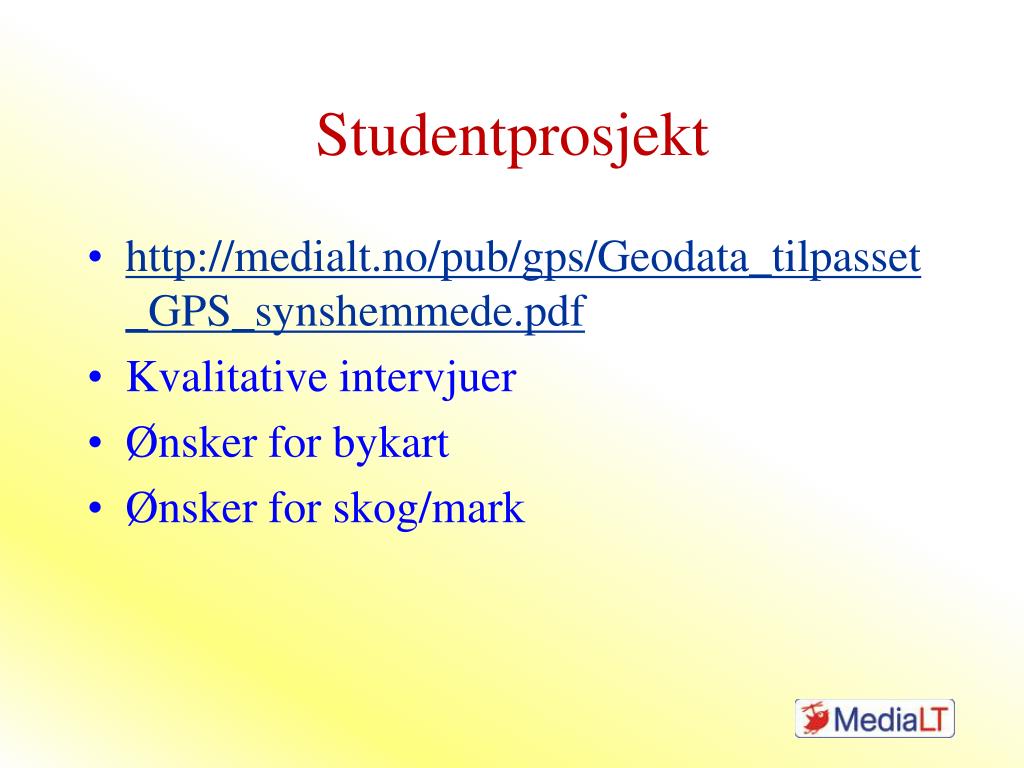 Studentprosjekt

• http://medialt.no/pub/gps/Geodata_tilpasset_GPS_synshemmede.pdf
• Kvalitative intervjuer
• Ønsker for bykart
• Ønsker for skog/mark

MediaLT